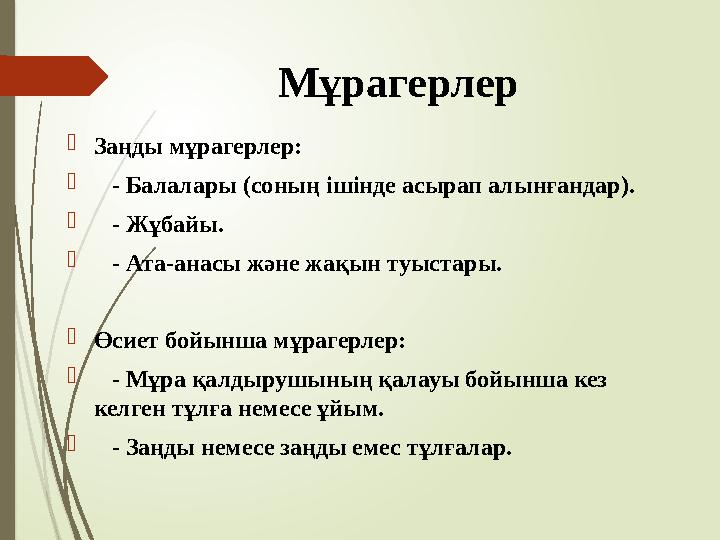 Мұрагерлер

Заңды мұрагерлер:

- Балалары (соның ішінде асырап алынғандар).

- Жұбайы.

- Ата-анасы және жақын туыстары.

Өсиет бойынша мұрагерлер:

- Мұра қалдырушының қалауы бойынша кез келген тұлға немесе ұйым.

- Заңды немесе заңды емес тұлғалар.